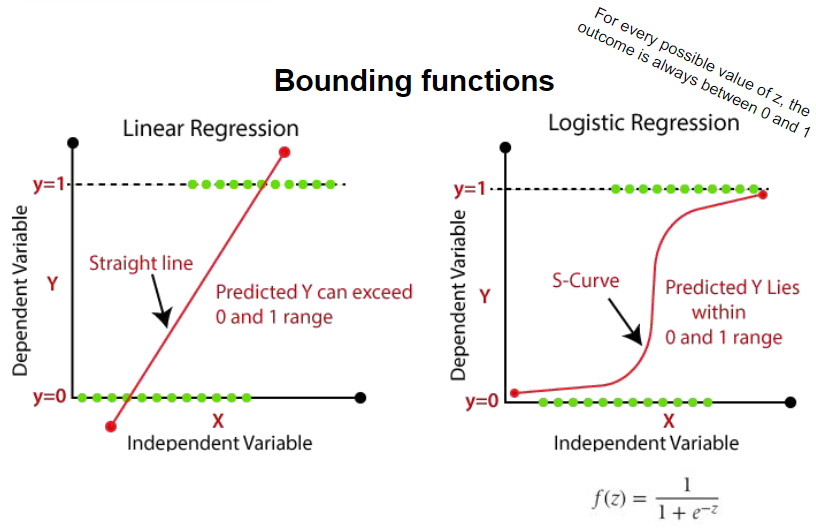 For every possible value of z, the outcome is always between 0 and 1

Bounding functions

Linear Regression

y=1

Dependent Variable

Y

Straight line

Predicted Y can exceed 0 and 1 range

y=0

X

Independent Variable

Logistic Regression

y=1

Dependent Variable

Y

S-Curve

Predicted Y Lies within 0 and 1 range

y=0

X

Independent Variable

$f(z) = \frac{1}{1 + e^{-z}}$